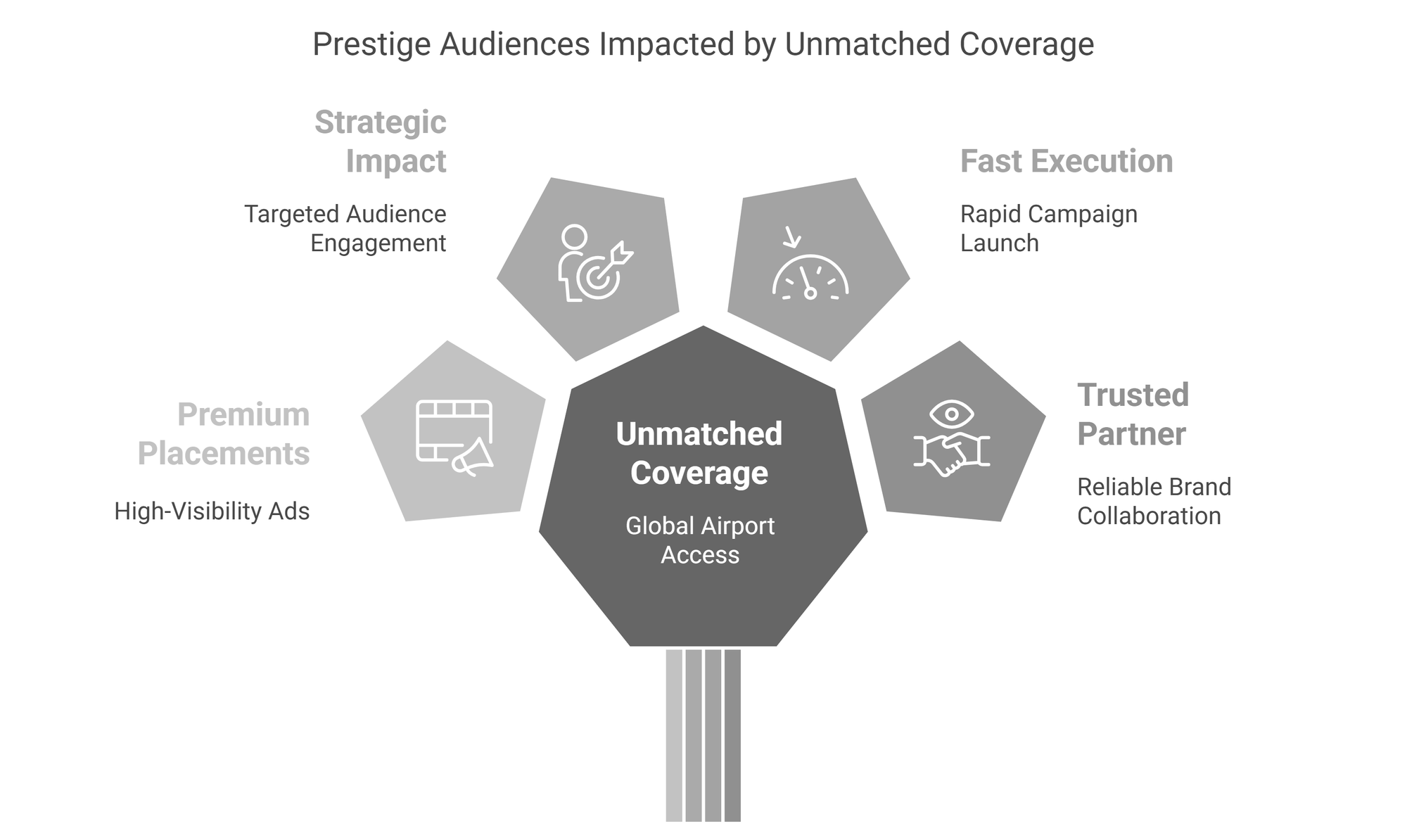 Prestige Audiences Impacted by Unmatched Coverage

Strategic Impact

Targeted Audience Engagement

Fast Execution

Rapid Campaign Launch

Premium Placements

High-Visibility Ads

Unmatched Coverage

Global Airport Access

Trusted Partner

Reliable Brand Collaboration